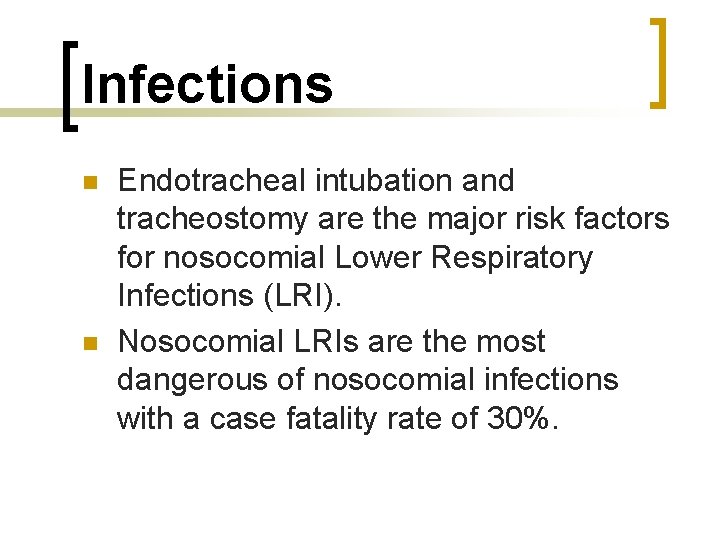 Infections

Endotracheal intubation and tracheostomy are the major risk factors for nosocomial Lower Respiratory Infections (LRI).

Nosocomial LRIs are the most dangerous of nosocomial infections with a case fatality rate of 30%.